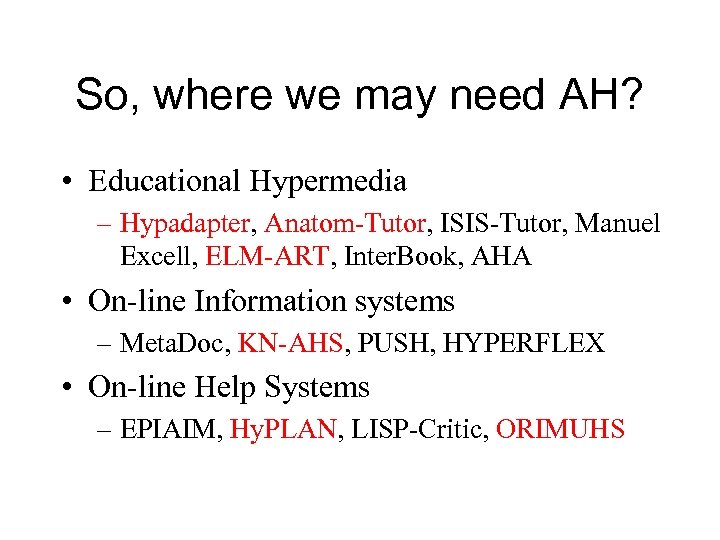 So, where we may need AH?

• Educational Hypermedia
– Hypadapter, Anatom-Tutor, ISIS-Tutor, Manuel Excell, ELM-ART, InterBook, AHA

• On-line Information systems
– MetaDoc, KN-AHS, PUSH, HYPERFLEX

• On-line Help Systems
– EPIAIM, HyPLAN, LISP-Critic, ORIMUHS